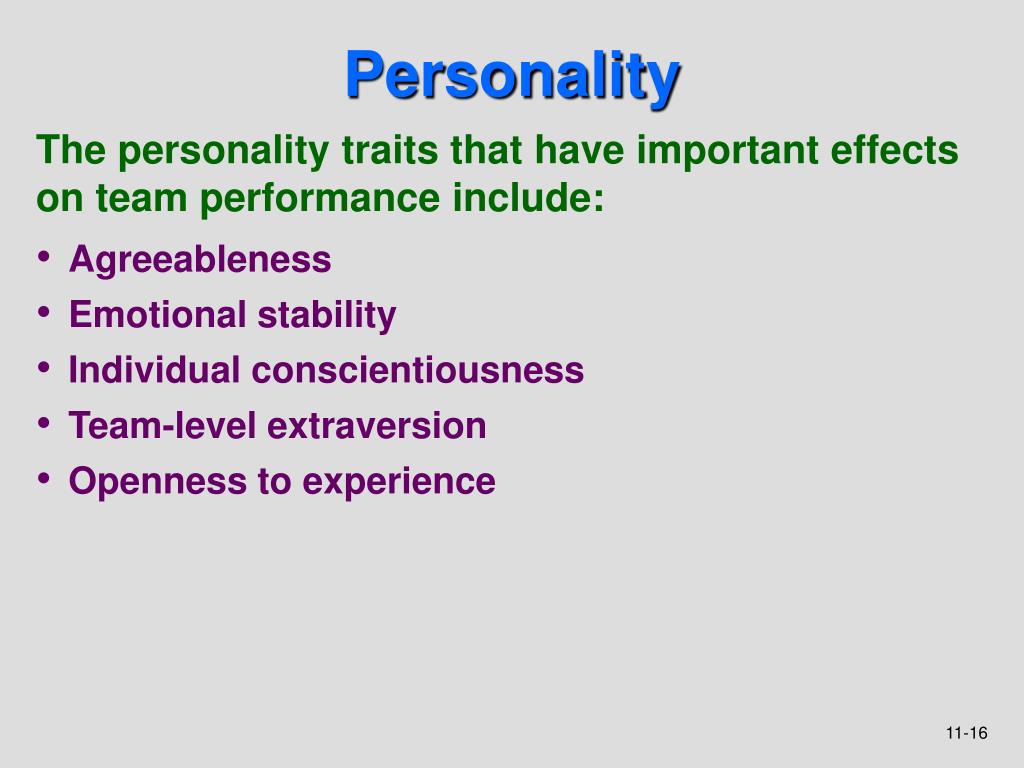 Personality

The personality traits that have important effects on team performance include:

• Agreeableness
• Emotional stability
• Individual conscientiousness
• Team-level extraversion
• Openness to experience

11-16